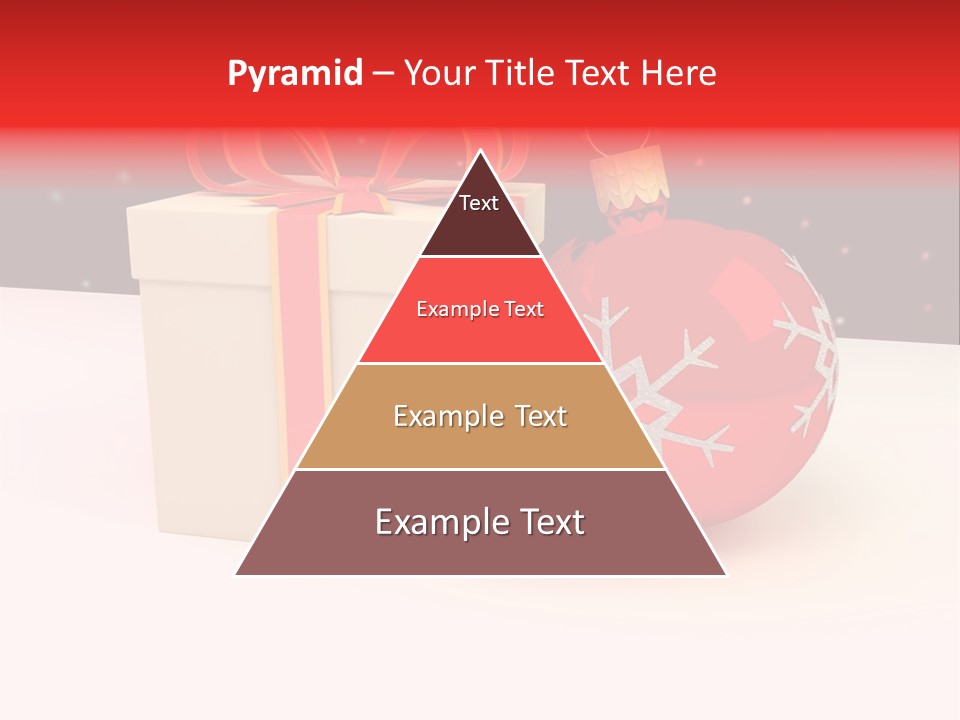 Pyramid – Your Title Text Here

Text

Example Text

Example Text

Example Text